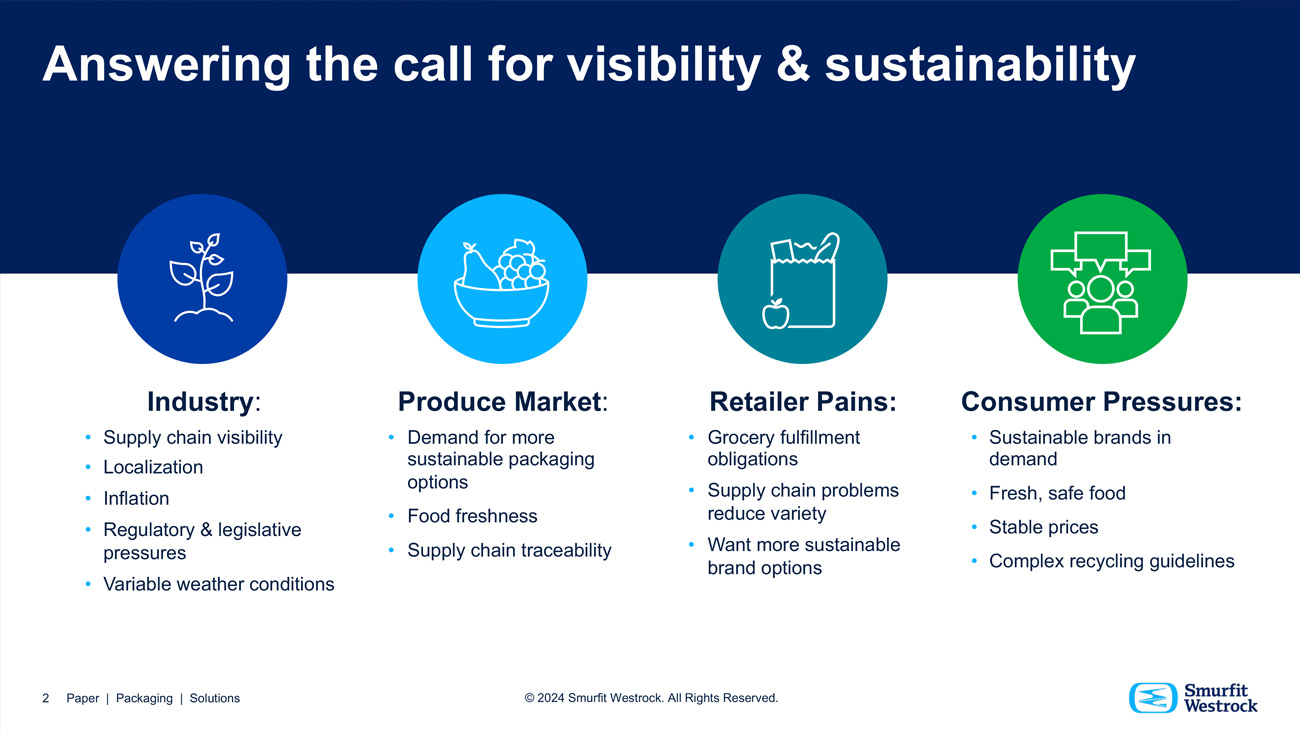 Answering the call for visibility & sustainability

Industry:
• Supply chain visibility
• Localization
• Inflation
• Regulatory & legislative pressures
• Variable weather conditions

Produce Market:
• Demand for more sustainable packaging options
• Food freshness
• Supply chain traceability

Retailer Pains:
• Grocery fulfillment obligations
• Supply chain problems reduce variety
• Want more sustainable brand options

Consumer Pressures:
• Sustainable brands in demand
• Fresh, safe food
• Stable prices
• Complex recycling guidelines

2 Paper | Packaging | Solutions

© 2024 Smurfit Westrock. All Rights Reserved.

Smurfit Westrock